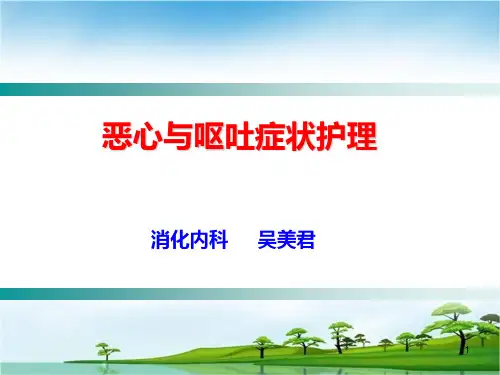 恶心与呕吐症状护理

消化内科　　吴美君

1